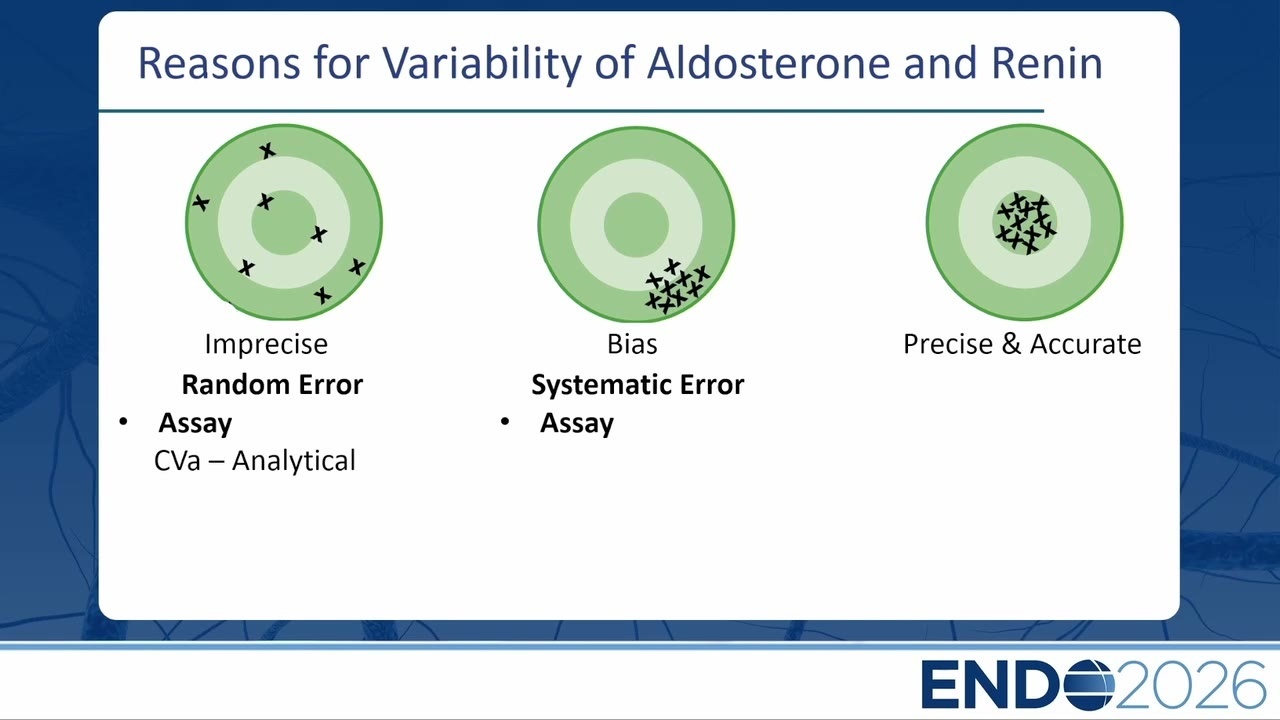 Reasons for Variability of Aldosterone and Renin

Imprecise
Random Error
• Assay
CVa – Analytical

Bias
Systematic Error
• Assay

Precise & Accurate

ENDO2026